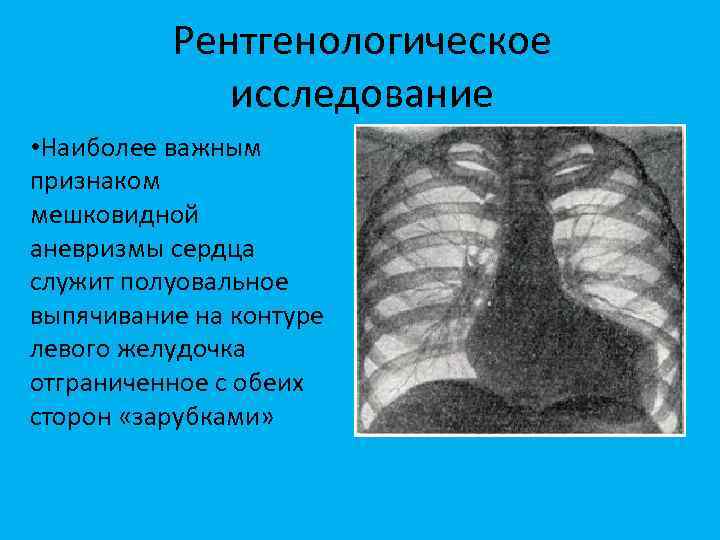 Рентгенологическое исследование

•Наиболее важным признаком мешковидной аневризмы сердца служит полуовальное выпячивание на контуре левого желудочка отграниченное с обеих сторон «зарубками»